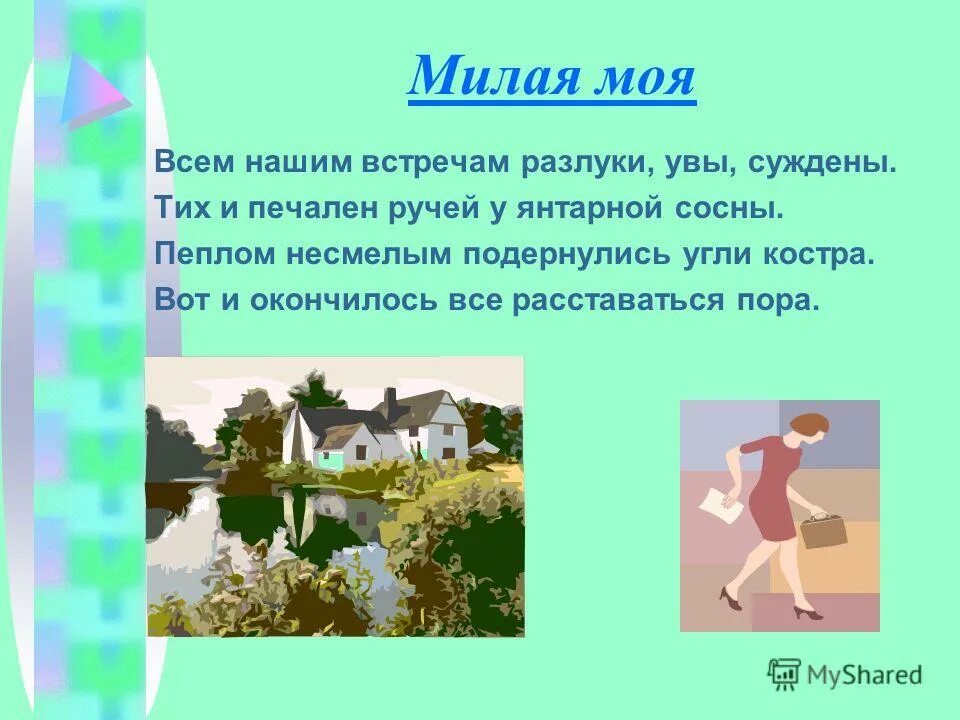 Милая моя

Всем нашим встречам разлуки, увы, суждены.
Тих и печален ручей у янтарной сосны.
Пеплом несмелым подернулись угли костра.
Вот и окончилось все расставаться пора.

MyShared